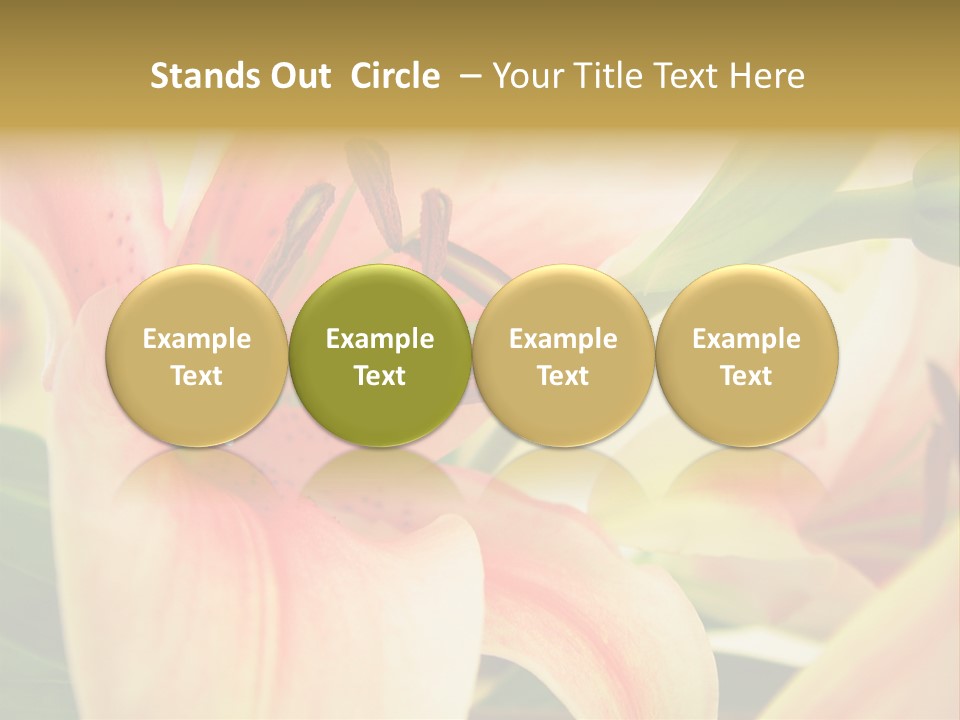 Stands Out Circle – Your Title Text Here

Example Text

Example Text

Example Text

Example Text